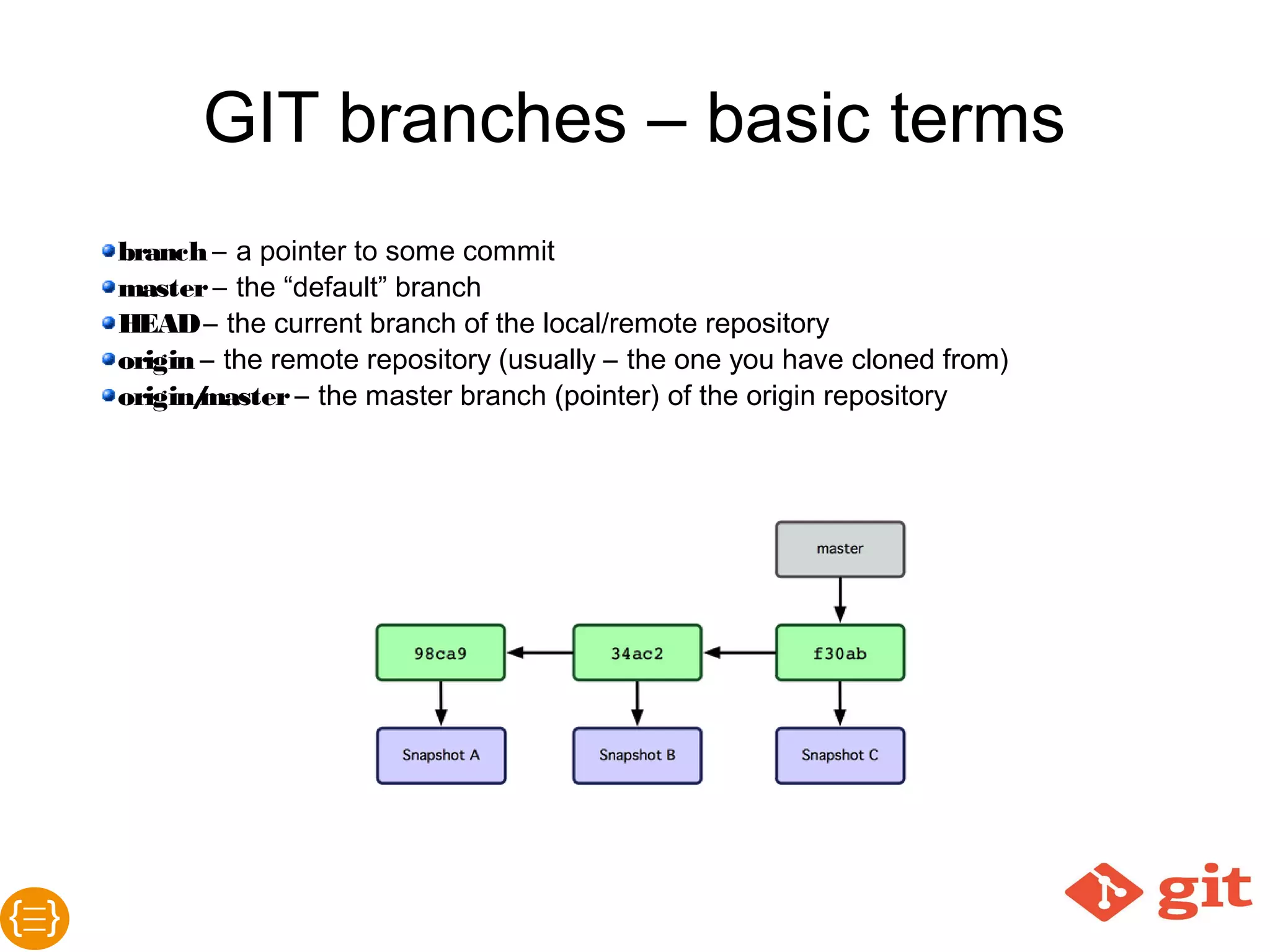 GIT branches – basic terms

branch – a pointer to some commit
master – the “default” branch
HEAD – the current branch of the local/remote repository
origin – the remote repository (usually – the one you have cloned from)
origin/master – the master branch (pointer) of the origin repository

master

98ca9
34ac2
f30ab

Snapshot A
Snapshot B
Snapshot C

git